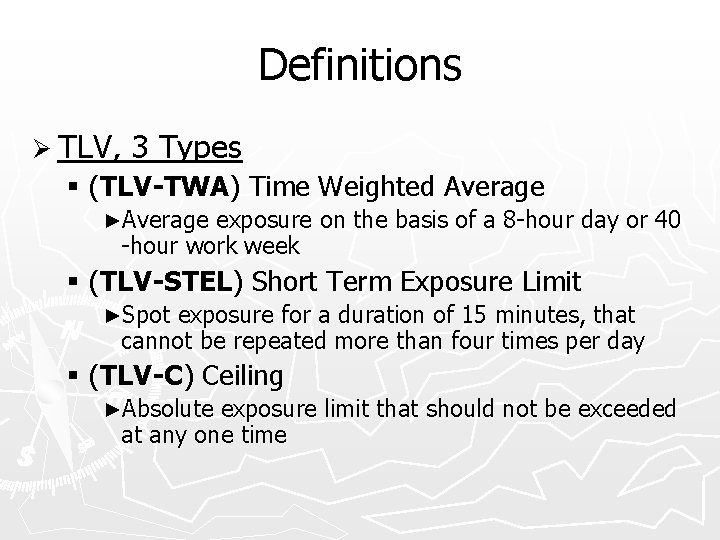 Definitions

➢ TLV, 3 Types

▪ (TLV-TWA) Time Weighted Average

►Average exposure on the basis of a 8-hour day or 40 -hour work week

▪ (TLV-STEL) Short Term Exposure Limit

►Spot exposure for a duration of 15 minutes, that cannot be repeated more than four times per day

▪ (TLV-C) Ceiling

►Absolute exposure limit that should not be exceeded at any one time